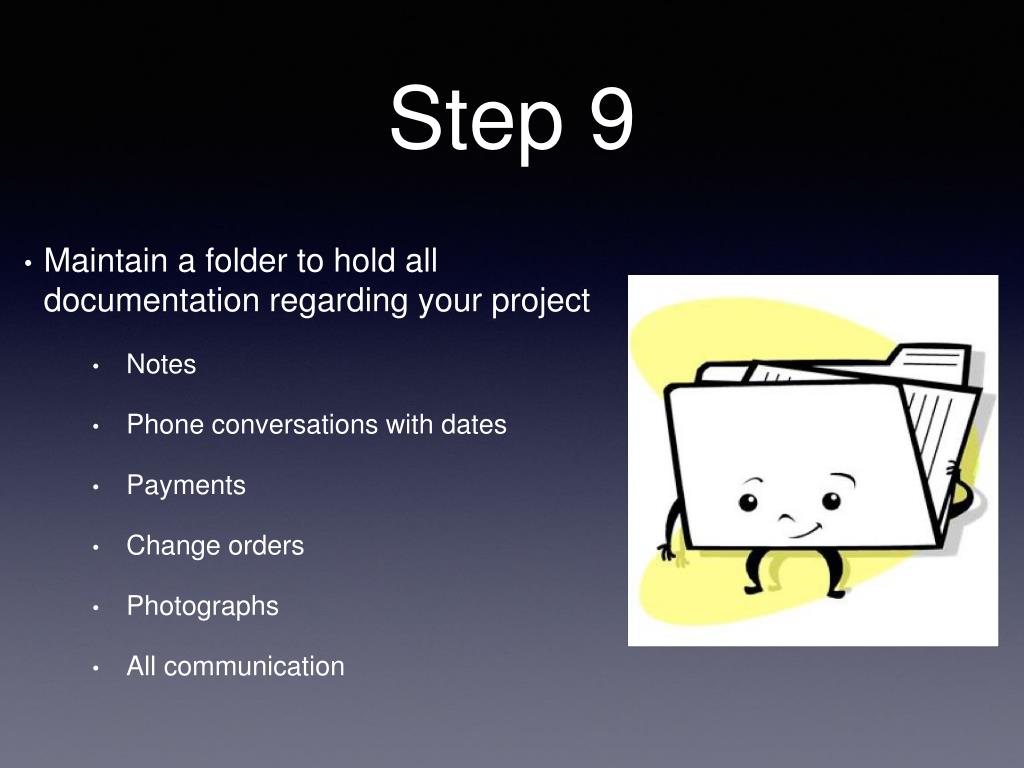 Step 9

• Maintain a folder to hold all documentation regarding your project

• Notes
• Phone conversations with dates
• Payments
• Change orders
• Photographs
• All communication